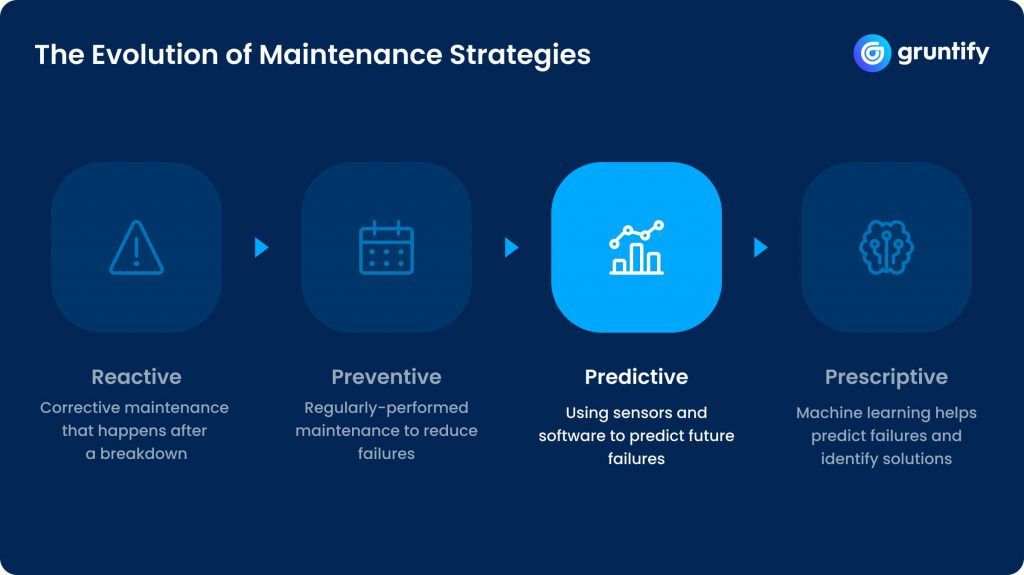 The Evolution of Maintenance Strategies

gruntify

Reactive
Corrective maintenance that happens after a breakdown

Preventive
Regularly-performed maintenance to reduce failures

Predictive
Using sensors and software to predict future failures

Prescriptive
Machine learning helps predict failures and identify solutions